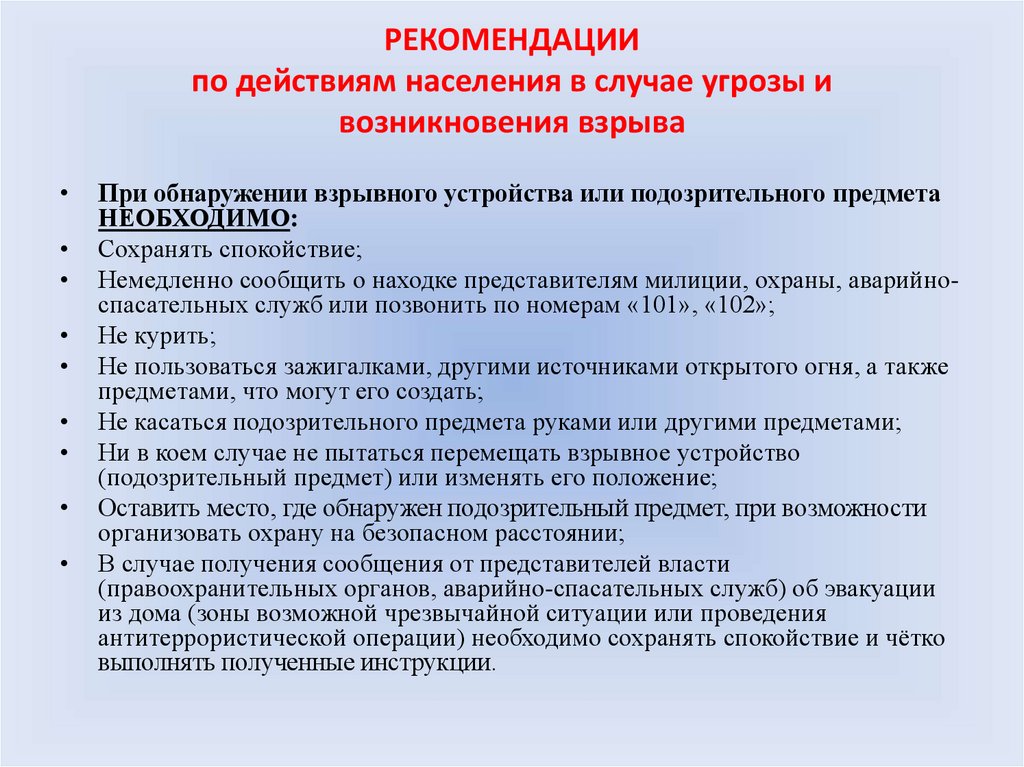 РЕКОМЕНДАЦИИ
по действиям населения в случае угрозы и возникновения взрыва

• При обнаружении взрывного устройства или подозрительного предмета НЕОБХОДИМО:
• Сохранять спокойствие;
• Немедленно сообщить о находке представителям милиции, охраны, аварийно-спасательных служб или позвонить по номерам «101», «102»;
• Не курить;
• Не пользоваться зажигалками, другими источниками открытого огня, а также предметами, что могут его создать;
• Не касаться подозрительного предмета руками или другими предметами;
• Ни в коем случае не пытаться перемещать взрывное устройство (подозрительный предмет) или изменять его положение;
• Оставить место, где обнаружен подозрительный предмет, при возможности организовать охрану на безопасном расстоянии;
• В случае получения сообщения от представителей власти (правоохранительных органов, аварийно-спасательных служб) об эвакуации из дома (зоны возможной чрезвычайной ситуации или проведения антитеррористической операции) необходимо сохранять спокойствие и чётко выполнять полученные инструкции.